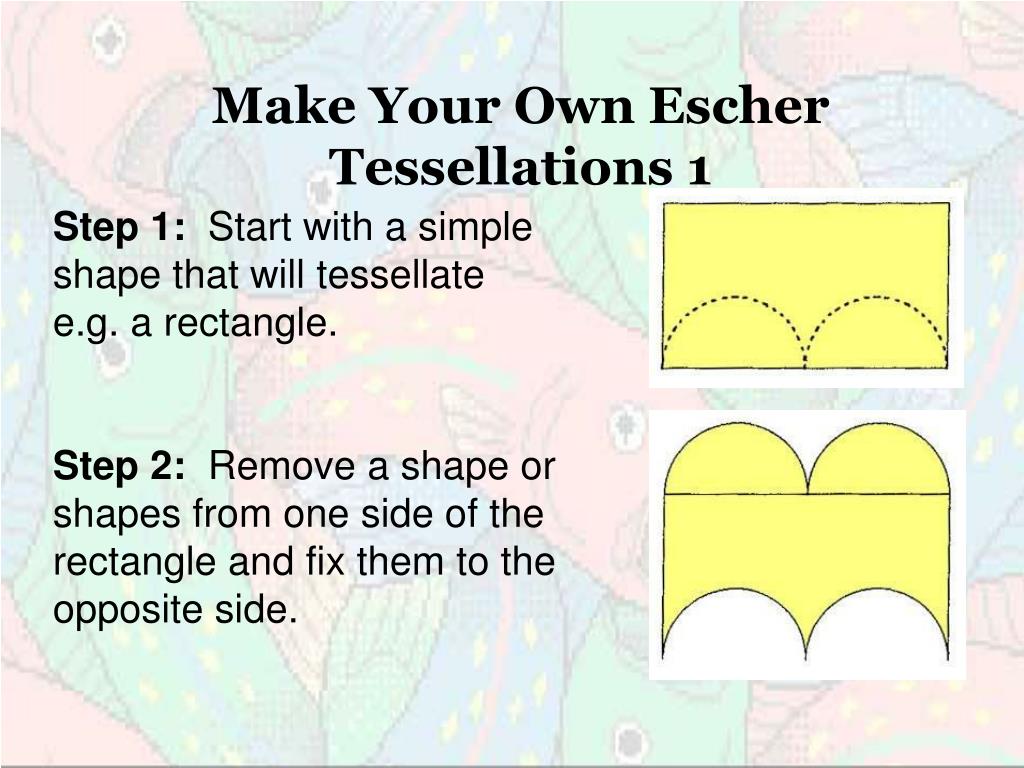 Make Your Own Escher Tessellations 1

Step 1: Start with a simple shape that will tessellate e.g. a rectangle.

Step 2: Remove a shape or shapes from one side of the rectangle and fix them to the opposite side.